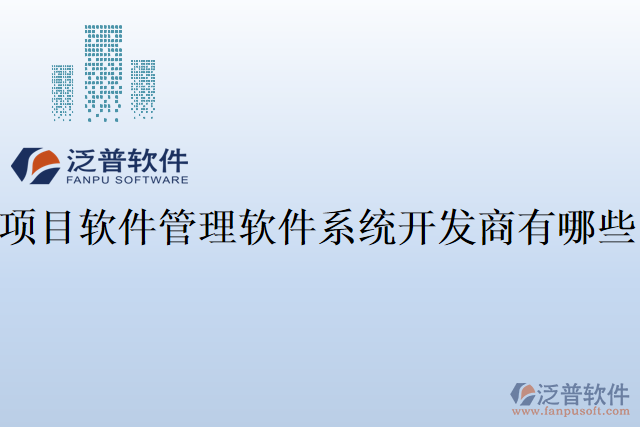 泛普软件
FANPU SOFTWARE

项目软件管理软件系统开发商有哪些

泛普软件
www.fanpusoft.com